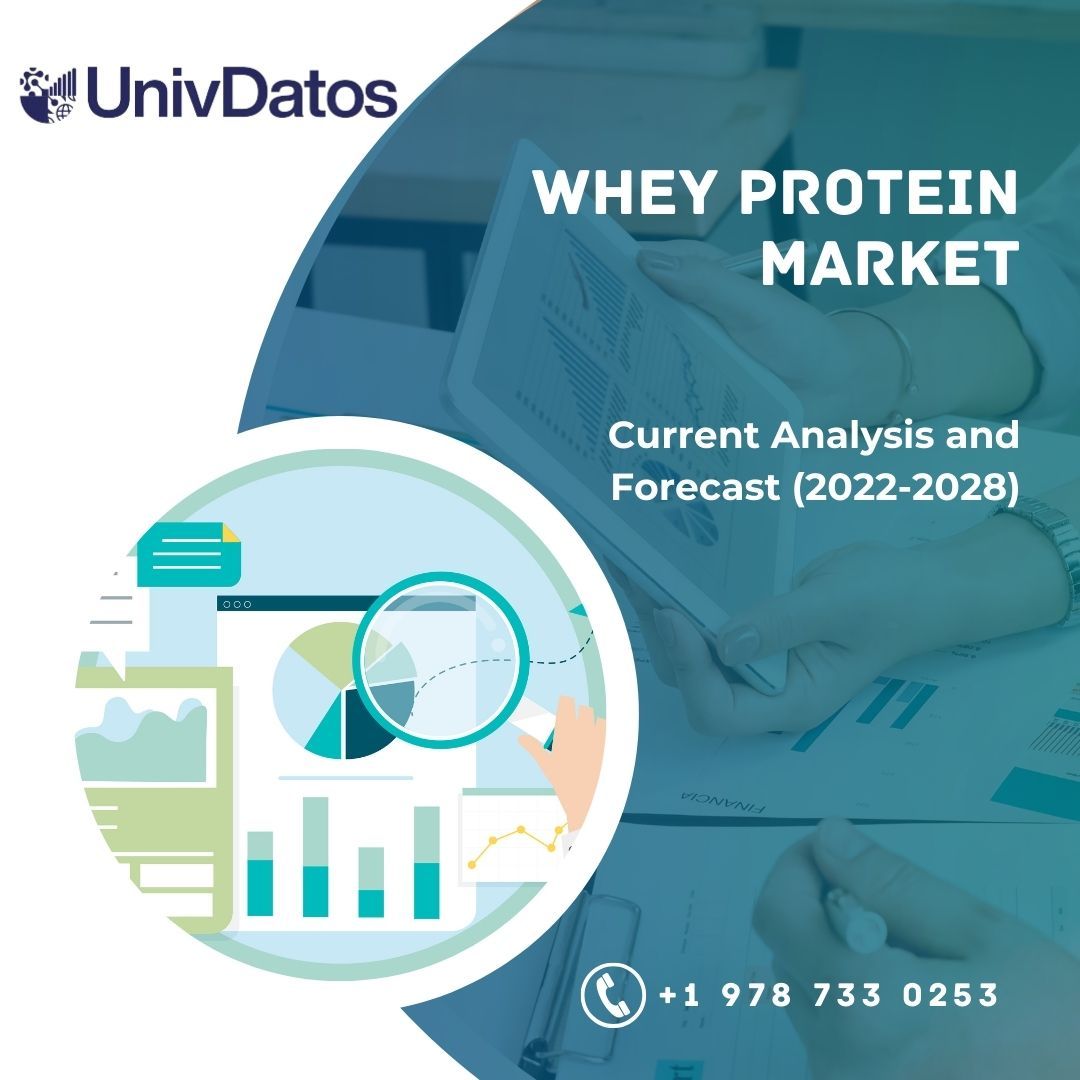 UnivDatos

WHEY PROTEIN MARKET

Current Analysis and Forecast (2022-2028)

FINANCIA

+1 978 733 0253